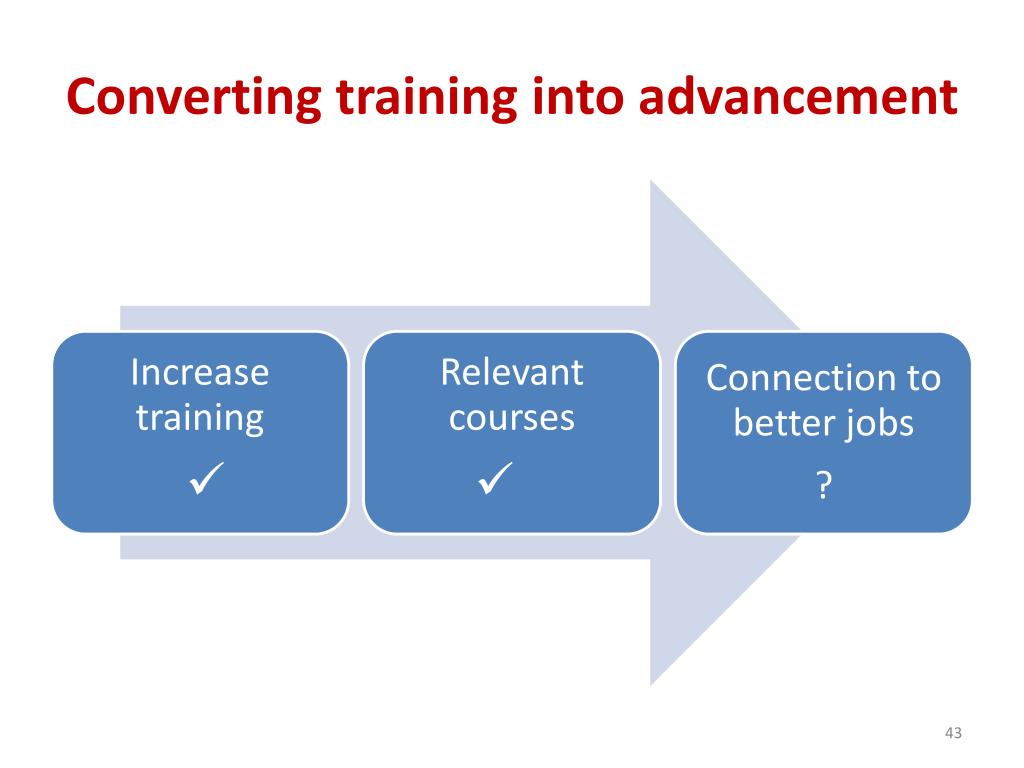 Converting training into advancement

Increase training
✓

Relevant courses
✓

Connection to better jobs
?

43